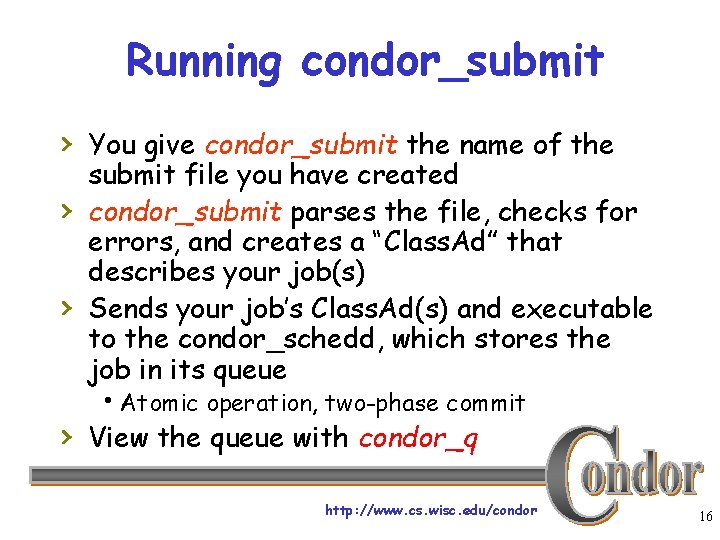 Running condor_submit

› You give condor_submit the name of the submit file you have created

› condor_submit parses the file, checks for errors, and creates a "ClassAd" that describes your job(s)

› Sends your job's ClassAd(s) and executable to the condor_schedd, which stores the job in its queue

• Atomic operation, two-phase commit

› View the queue with condor_q

Condor

http://www.cs.wisc.edu/condor

16